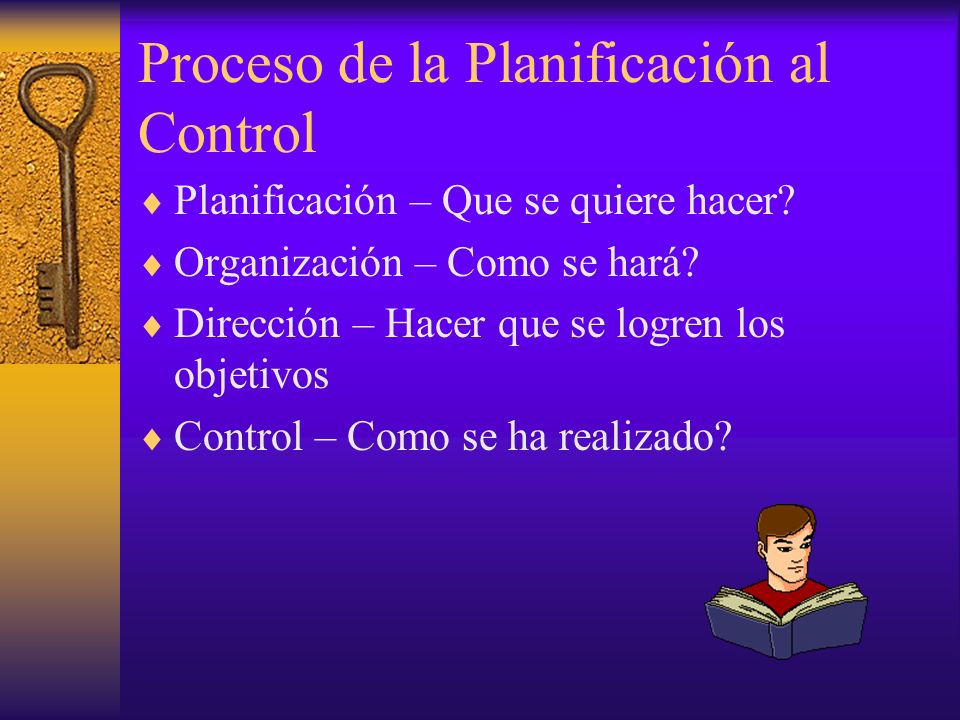 Proceso de la Planificación al Control

♦ Planificación – Que se quiere hacer?
♦ Organización – Como se hará?
♦ Dirección – Hacer que se logren los objetivos
♦ Control – Como se ha realizado?